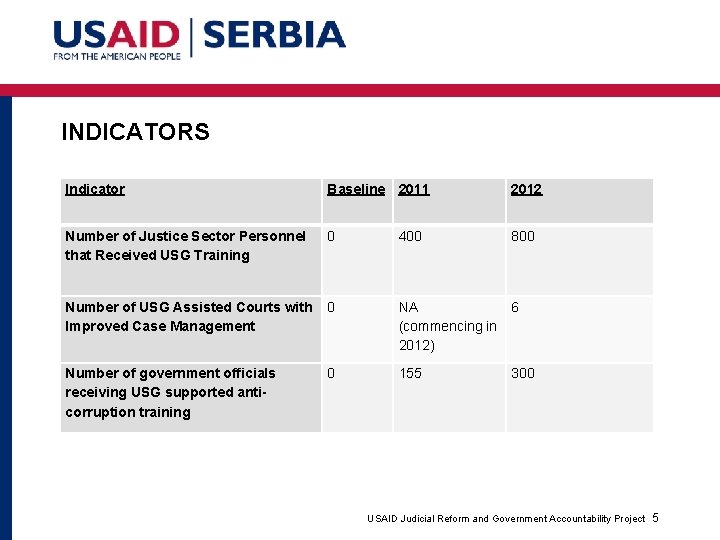 USAID | SERBIA
FROM THE AMERICAN PEOPLE

INDICATORS

| Indicator | Baseline | 2011 | 2012 |
|---|---|---|---|
| Number of Justice Sector Personnel that Received USG Training | 0 | 400 | 800 |
| Number of USG Assisted Courts with Improved Case Management | 0 | NA (commencing in 2012) | 6 |
| Number of government officials receiving USG supported anti-corruption training | 0 | 155 | 300 |

USAID Judicial Reform and Government Accountability Project 5